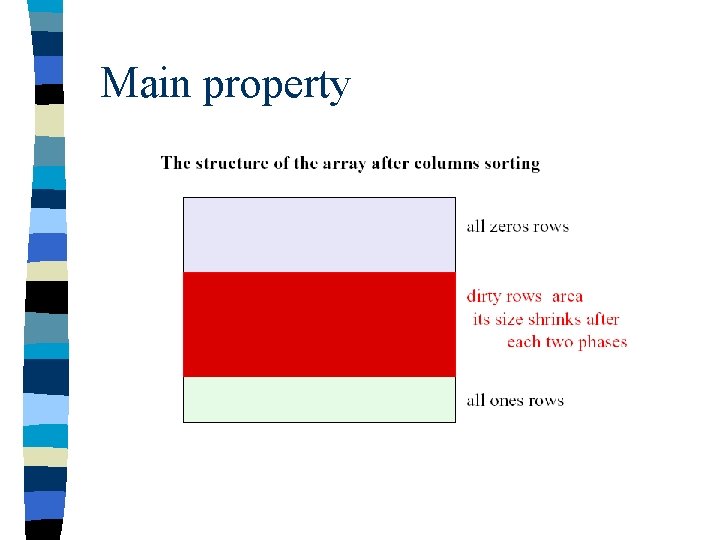 Main property

The structure of the array after columns sorting

all zeros rows

dirty rows area
its size shrinks after
each two phases

all ones rows